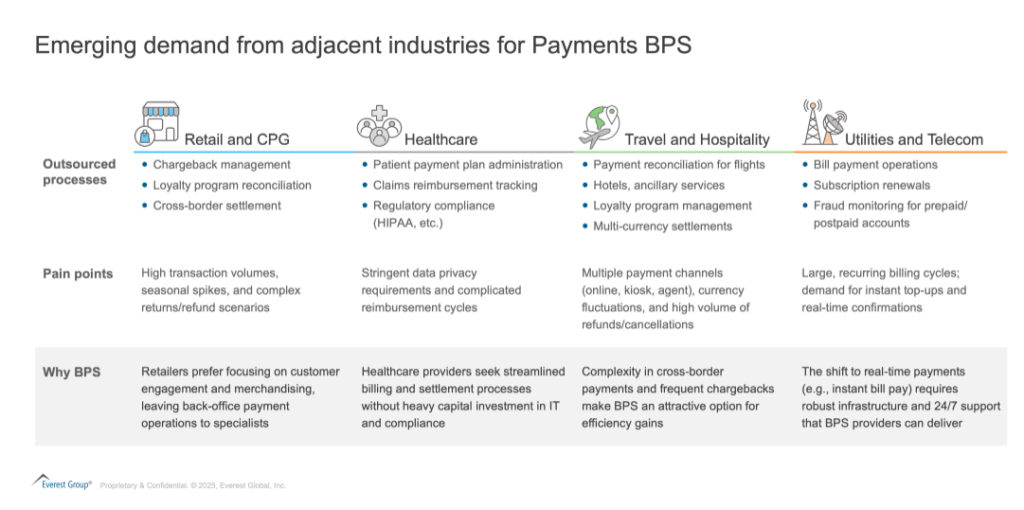 Emerging demand from adjacent industries for Payments BPS

| | Retail and CPG | Healthcare | Travel and Hospitality | Utilities and Telecom |
|---|---|---|---|---|
| Outsourced processes | • Chargeback management • Loyalty program reconciliation • Cross-border settlement | • Patient payment plan administration • Claims reimbursement tracking • Regulatory compliance (HIPAA, etc.) | • Payment reconciliation for flights • Hotels, ancillary services • Loyalty program management • Multi-currency settlements | • Bill payment operations • Subscription renewals • Fraud monitoring for prepaid/ postpaid accounts |
| Pain points | High transaction volumes, seasonal spikes, and complex returns/refund scenarios | Stringent data privacy requirements and complicated reimbursement cycles | Multiple payment channels (online, kiosk, agent), currency fluctuations, and high volume of refunds/cancellations | Large, recurring billing cycles; demand for instant top-ups and real-time confirmations |
| Why BPS | Retailers prefer focusing on customer engagement and merchandising, leaving back-office payment operations to specialists | Healthcare providers seek streamlined billing and settlement processes without heavy capital investment in IT and compliance | Complexity in cross-border payments and frequent chargebacks make BPS an attractive option for efficiency gains | The shift to real-time payments (e.g., instant bill pay) requires robust infrastructure and 24/7 support that BPS providers can deliver |

Everest Group® Proprietary & Confidential. © 2025, Everest Global, Inc.